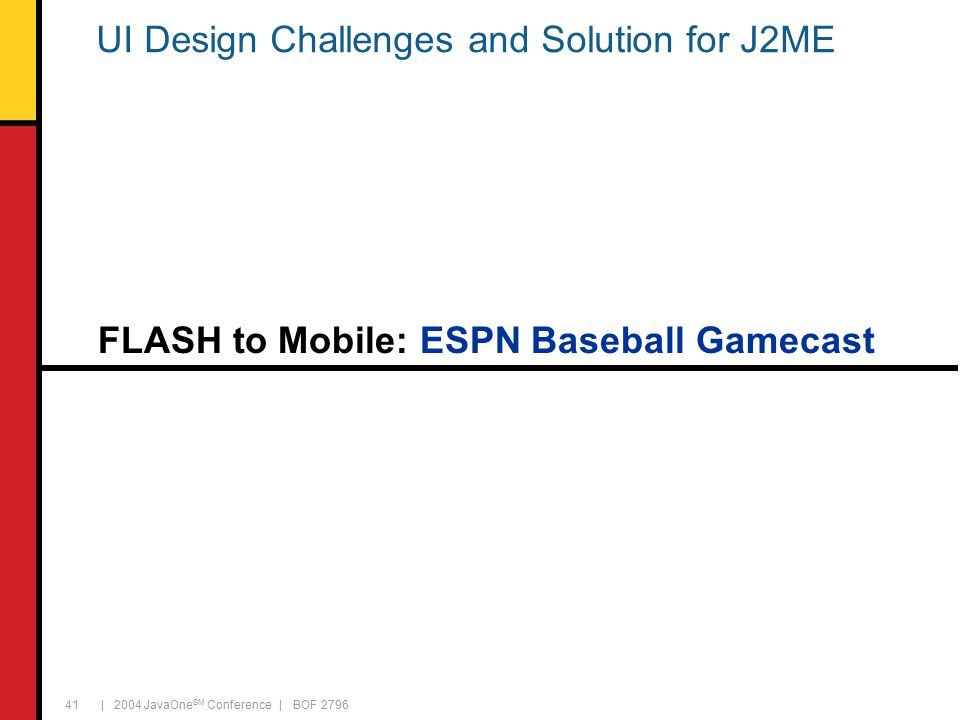 UI Design Challenges and Solution for J2ME

FLASH to Mobile: ESPN Baseball Gamecast

41 | 2004 JavaOne$^{SM}$ Conference | BOF 2796